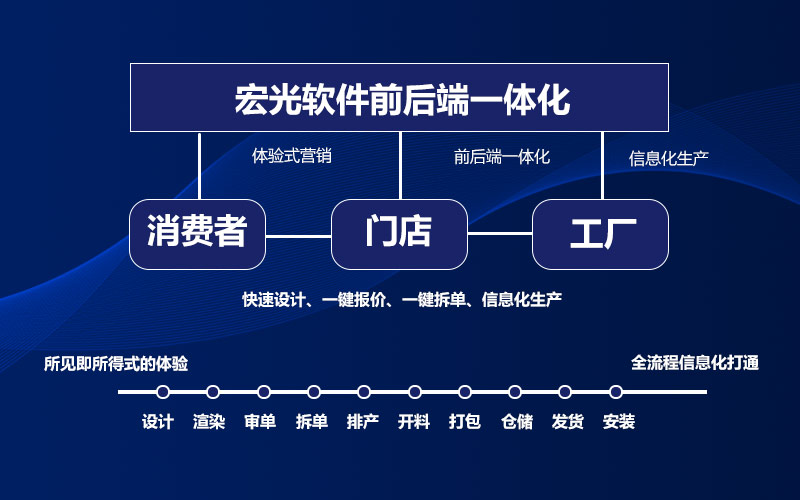 宏光软件前后端一体化

体验式营销

前后端一体化

信息化生产

消费者

门店

工厂

快速设计、一键报价、一键拆单、信息化生产

所见即所得式的体验

全流程信息化打通

设计 渲染 审单 拆单 排产 开料 打包 仓储 发货 安装